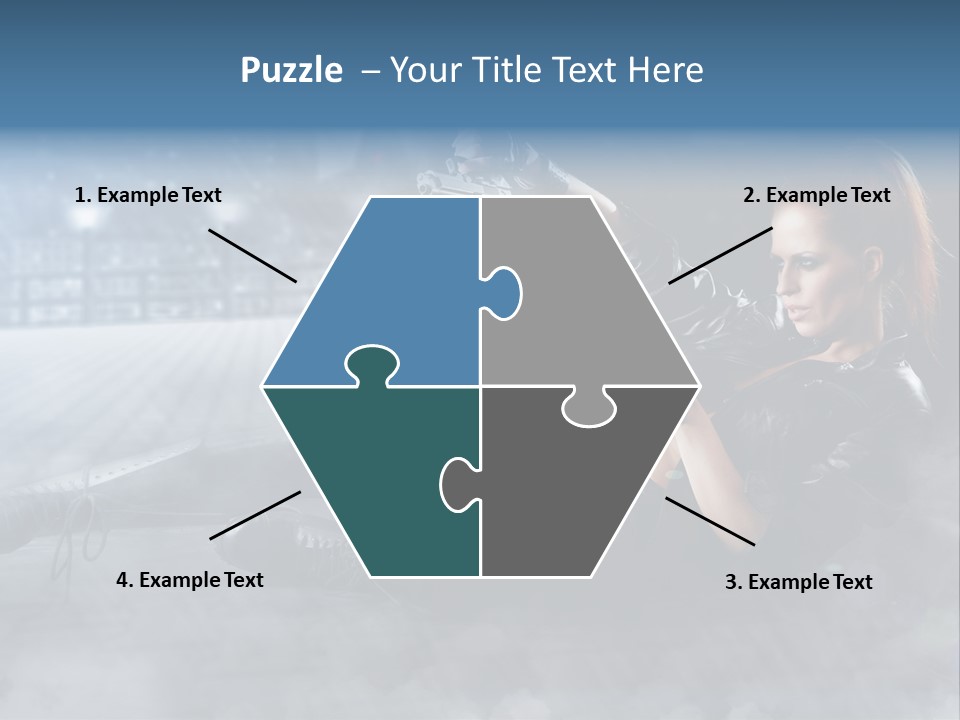 Puzzle – Your Title Text Here

1. Example Text

2. Example Text

4. Example Text

3. Example Text